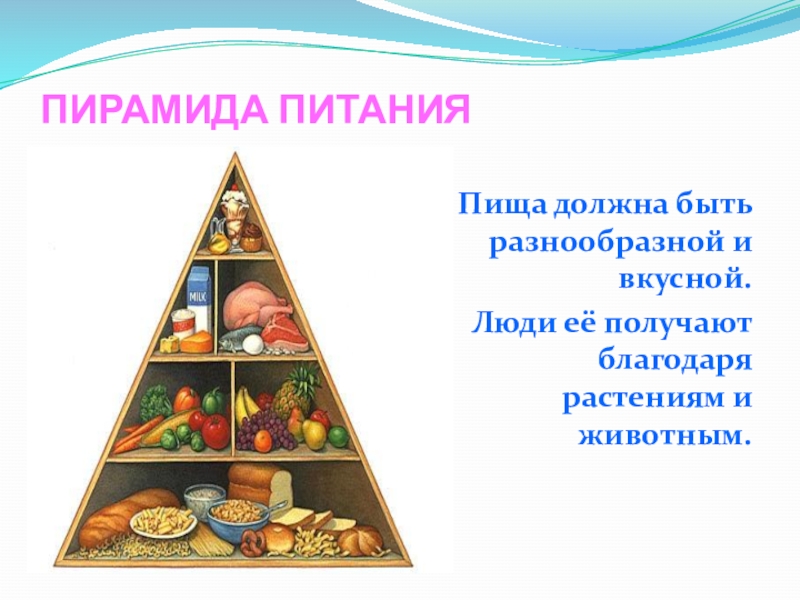 ПИРАМИДА ПИТАНИЯ

MILK

Пища должна быть разнообразной и вкусной.

Люди её получают благодаря растениям и животным.